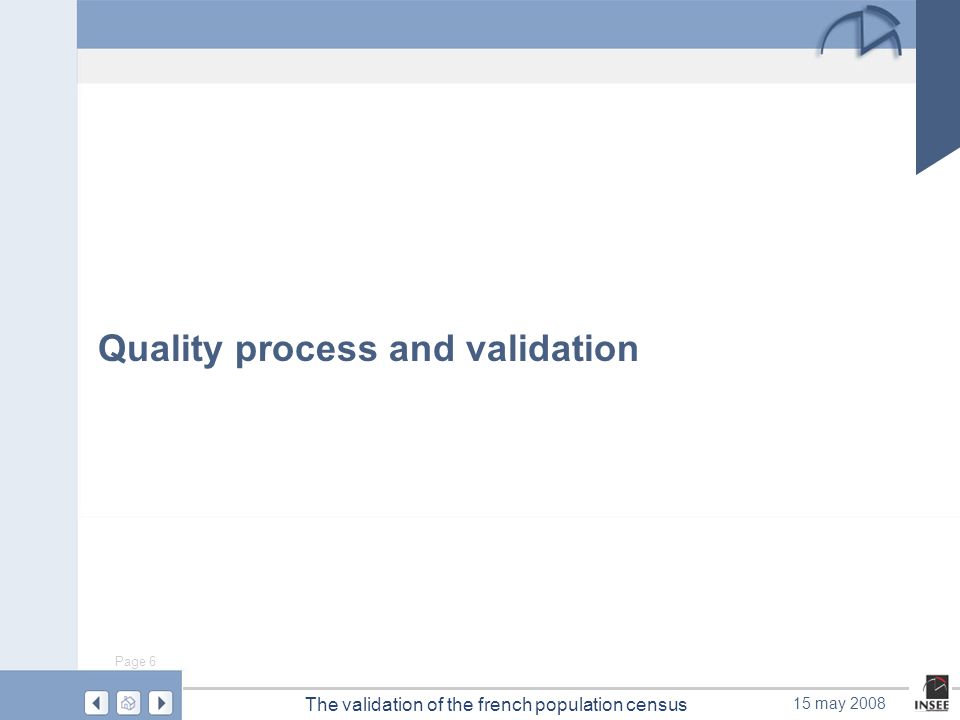 Quality process and validation

Page 6

The validation of the french population census

15 may 2008

INSEE